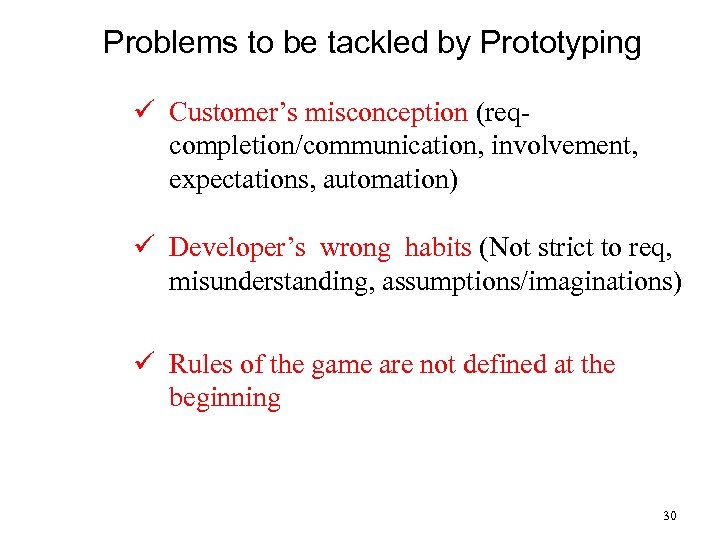 Problems to be tackled by Prototyping

✓ Customer's misconception (req-completion/communication, involvement, expectations, automation)

✓ Developer's wrong habits (Not strict to req, misunderstanding, assumptions/imaginations)

✓ Rules of the game are not defined at the beginning

30